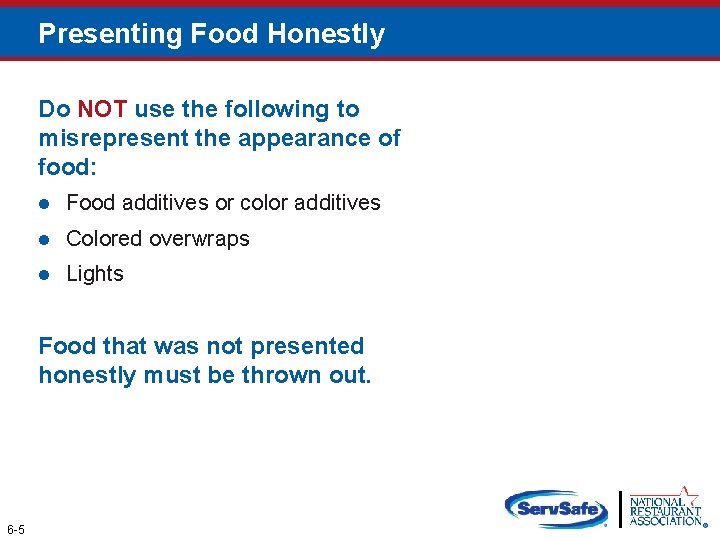 Presenting Food Honestly

Do NOT use the following to misrepresent the appearance of food:

- Food additives or color additives
- Colored overwraps
- Lights

Food that was not presented honestly must be thrown out.

6-5

ServSafe®

NATIONAL RESTAURANT ASSOCIATION®